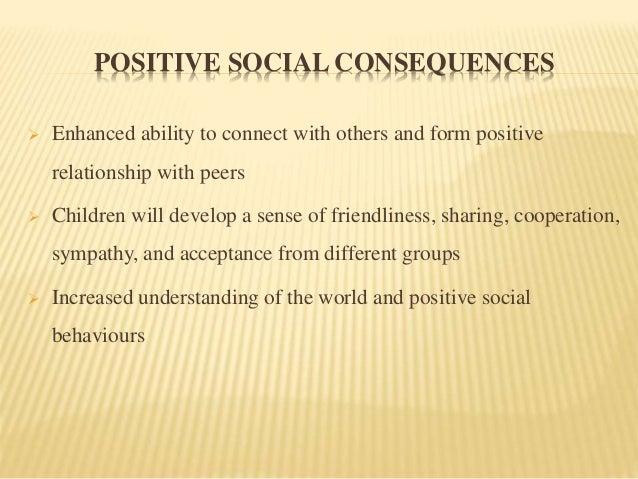 POSITIVE SOCIAL CONSEQUENCES

➢ Enhanced ability to connect with others and form positive relationship with peers

➢ Children will develop a sense of friendliness, sharing, cooperation, sympathy, and acceptance from different groups

➢ Increased understanding of the world and positive social behaviours